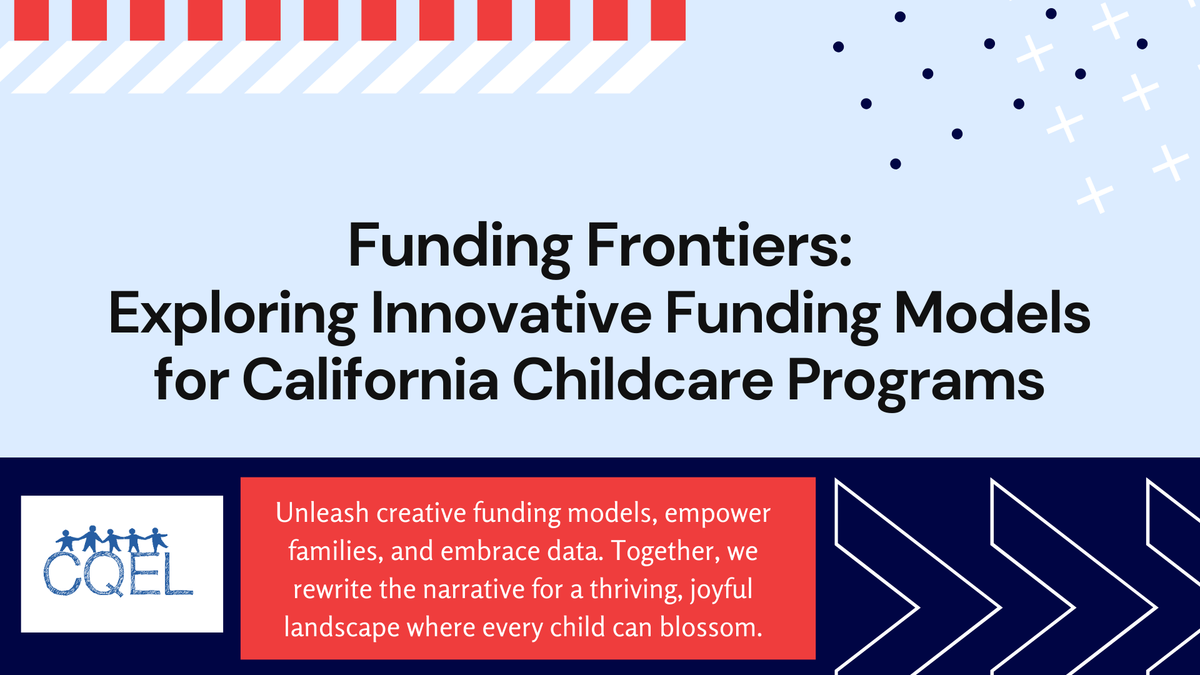 Funding Frontiers:
Exploring Innovative Funding Models for California Childcare Programs

CQEL

Unleash creative funding models, empower families, and embrace data. Together, we rewrite the narrative for a thriving, joyful landscape where every child can blossom.